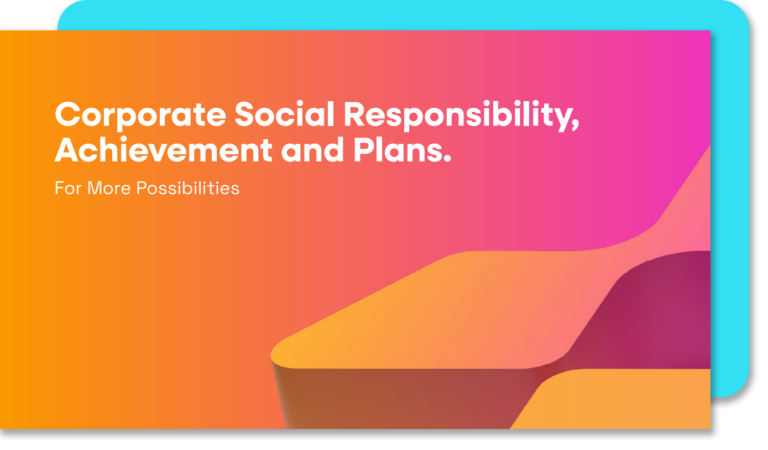 Corporate Social Responsibility, Achievement and Plans.

For More Possibilities